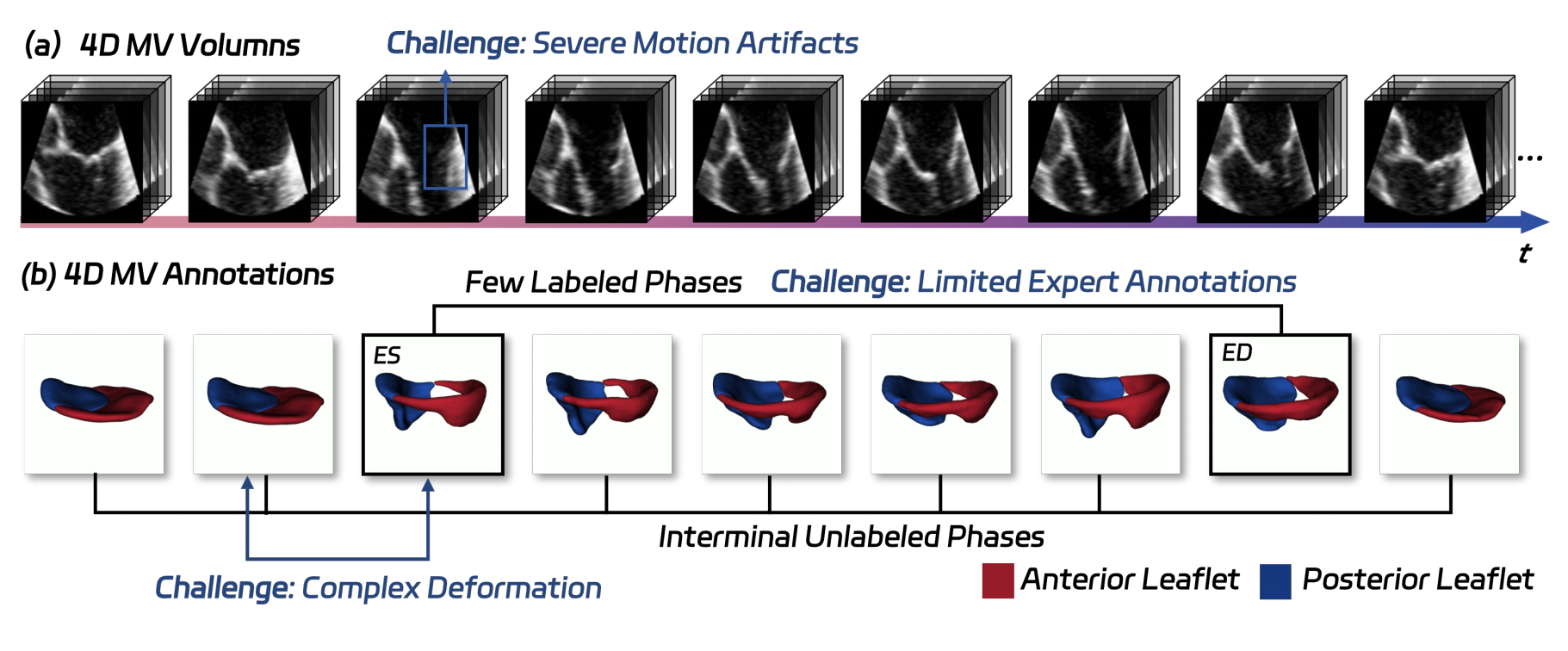 (a) 4D MV Volumns

Challenge: Severe Motion Artifacts

...

t

(b) 4D MV Annotations

Few Labeled Phases

Challenge: Limited Expert Annotations

ES

ED

Interminal Unlabeled Phases

Challenge: Complex Deformation

Anterior Leaflet

Posterior Leaflet